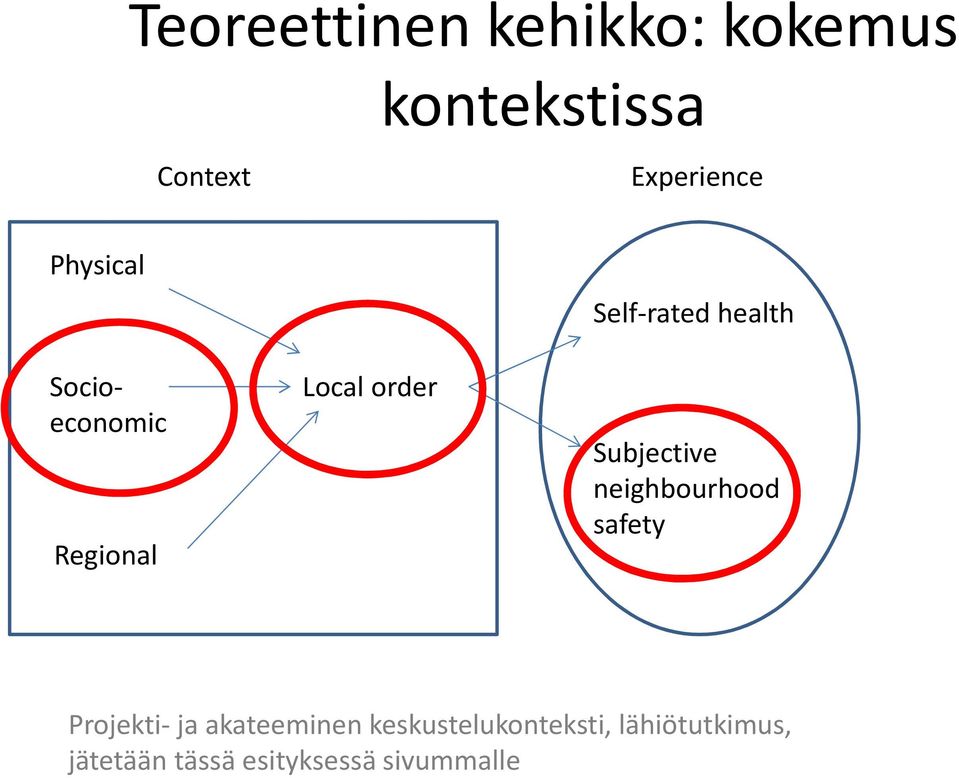 Teoreettinen kehikko: kokemus kontekstissa

Context

Experience

Physical

Socio-economic

Local order

Regional

Self-rated health

Subjective neighbourhood safety

Projekti- ja akateeminen keskustelukonteksti, lähiötutkimus, jätetään tässä esityksessä sivummalle